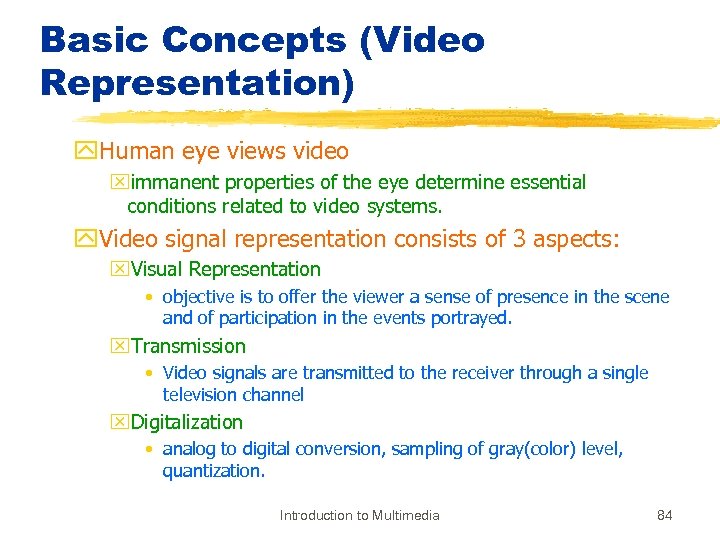 Basic Concepts (Video Representation)

Human eye views video

immanent properties of the eye determine essential conditions related to video systems.

Video signal representation consists of 3 aspects:

Visual Representation

• objective is to offer the viewer a sense of presence in the scene and of participation in the events portrayed.

Transmission

• Video signals are transmitted to the receiver through a single television channel

Digitalization

• analog to digital conversion, sampling of gray(color) level, quantization.

Introduction to Multimedia

84